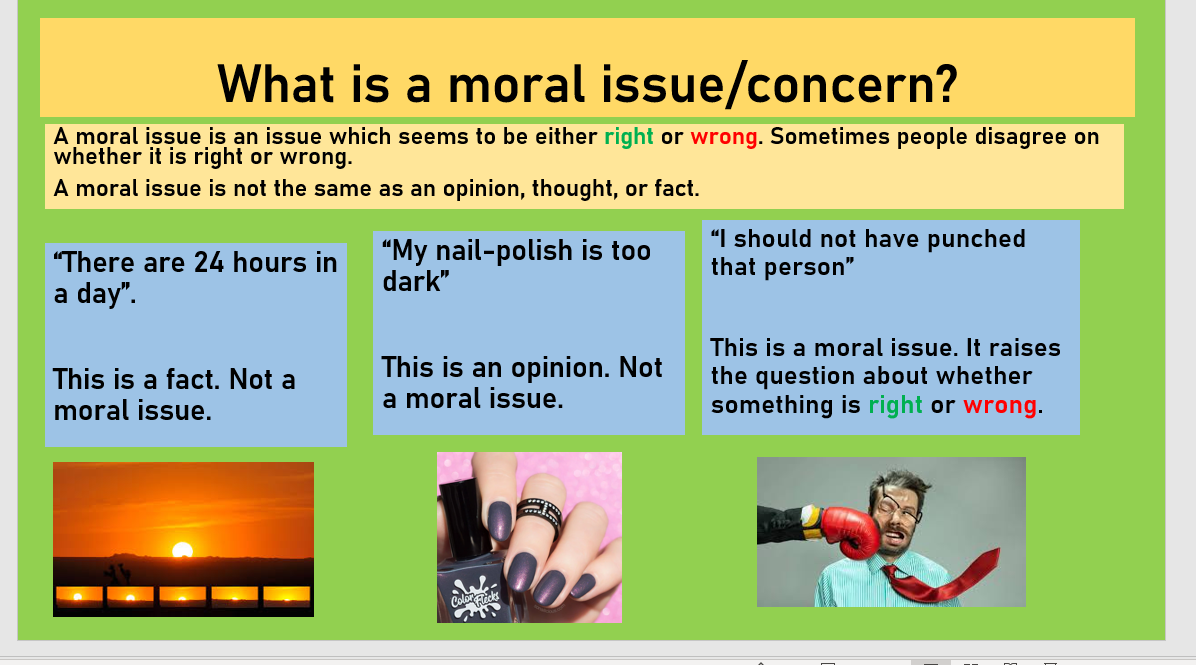 What is a moral issue/concern?

A moral issue is an issue which seems to be either right or wrong. Sometimes people disagree on whether it is right or wrong.

A moral issue is not the same as an opinion, thought, or fact.

“There are 24 hours in a day”.

This is a fact. Not a moral issue.

“My nail-polish is too dark”

This is an opinion. Not a moral issue.

“I should not have punched that person”

This is a moral issue. It raises the question about whether something is right or wrong.

Color Flecks